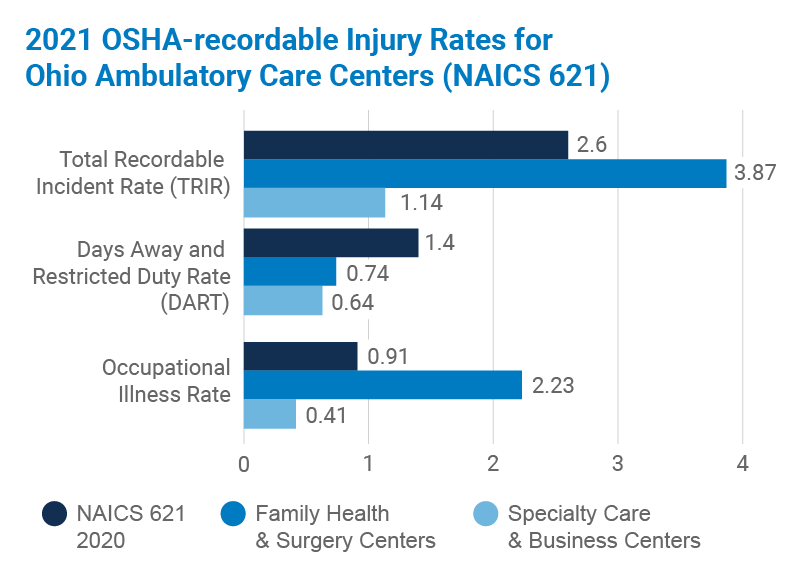 2021 OSHA-recordable Injury Rates for Ohio Ambulatory Care Centers (NAICS 621)

Total Recordable Incident Rate (TRIR)
2.6
3.87
1.14

Days Away and Restricted Duty Rate (DART)
1.4
0.74
0.64

Occupational Illness Rate
0.91
2.23
0.41

0
1
2
3
4

NAICS 621 2020
Family Health & Surgery Centers
Specialty Care & Business Centers